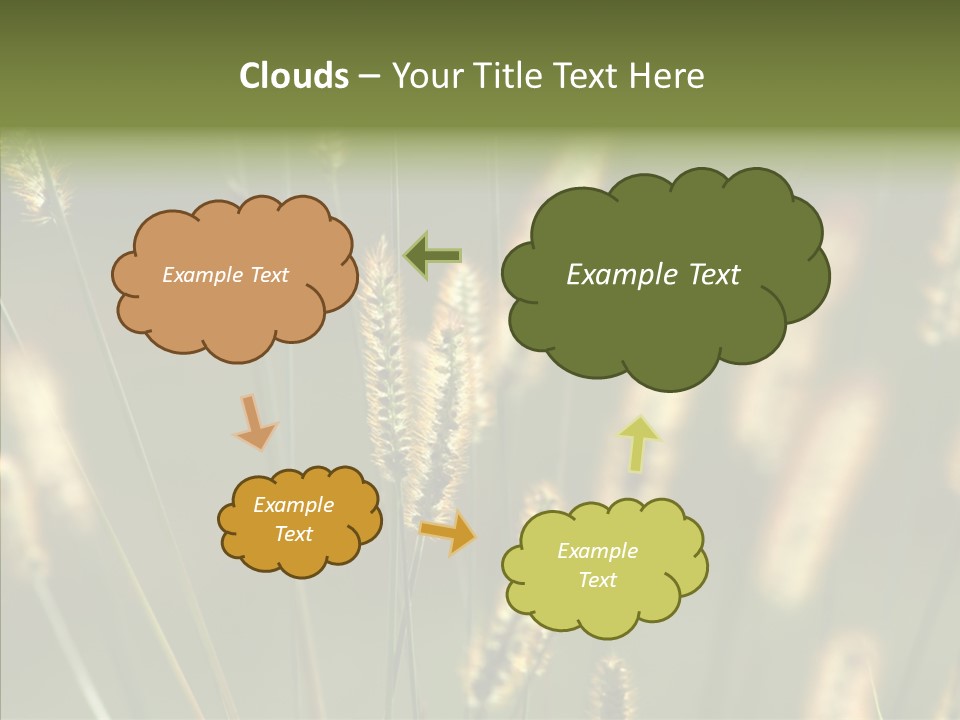 Clouds – Your Title Text Here

Example Text

Example Text

Example Text

Example Text